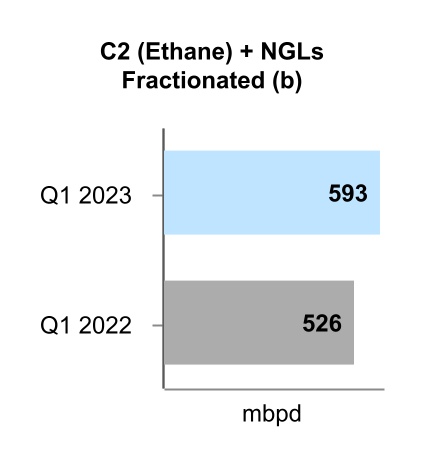 C2 (Ethane) + NGLs Fractionated (b)

Q1 2023
593

Q1 2022
526

mbpd